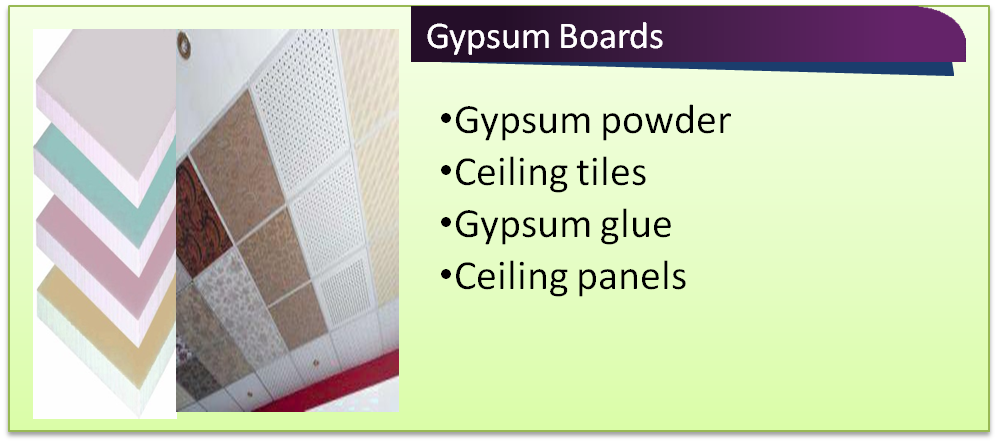 Gypsum Boards

•Gypsum powder
•Ceiling tiles
•Gypsum glue
•Ceiling panels